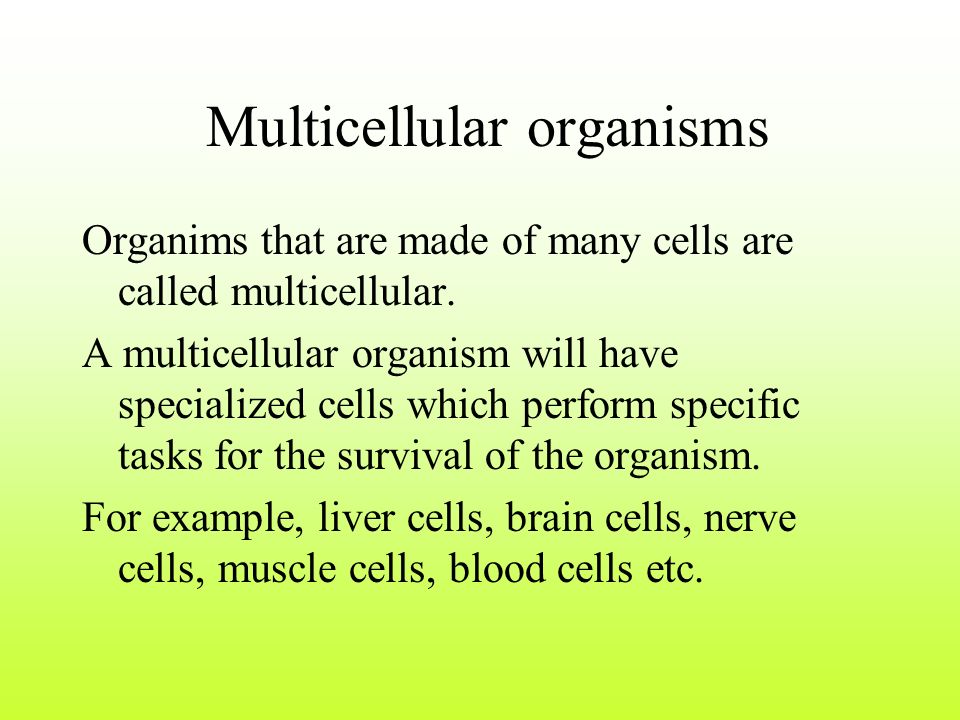 Multicellular organisms

Organims that are made of many cells are called multicellular.

A multicellular organism will have specialized cells which perform specific tasks for the survival of the organism.

For example, liver cells, brain cells, nerve cells, muscle cells, blood cells etc.